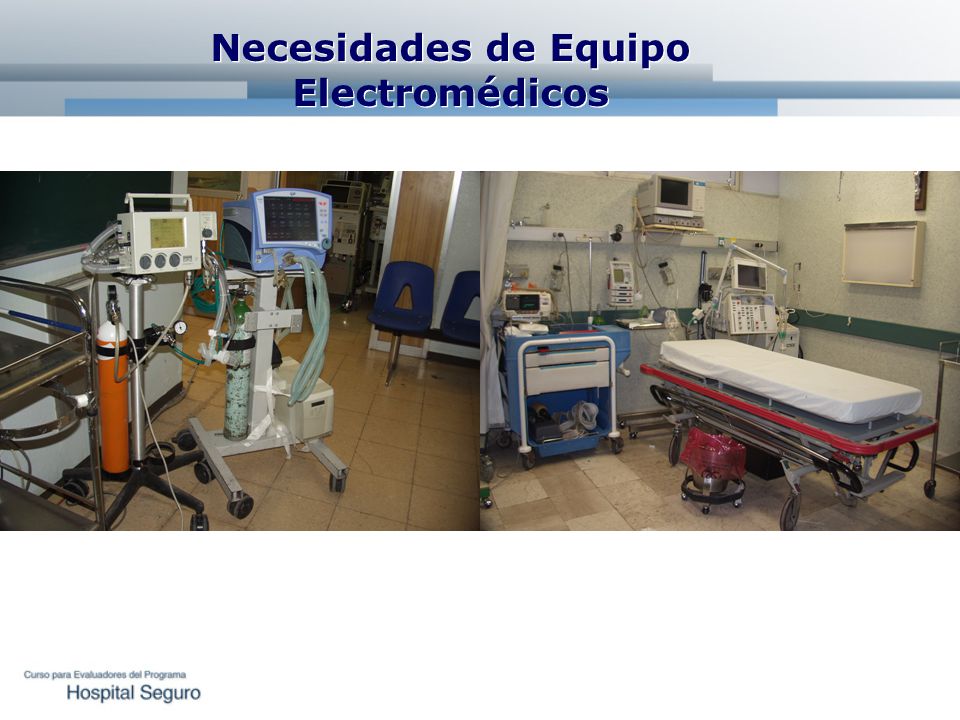 Necesidades de Equipo Electromédicos

Curso para Evaluadores del Programa
Hospital Seguro